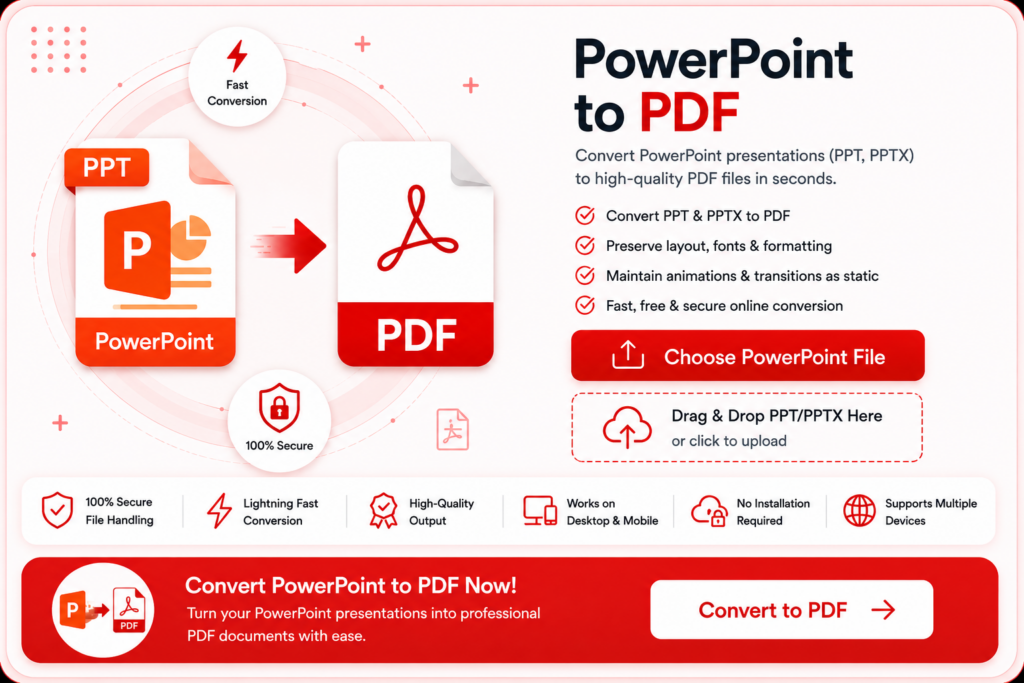 Fast Conversion

PPT

P

PowerPoint

PDF

100% Secure

PowerPoint to PDF

Convert PowerPoint presentations (PPT, PPTX) to high-quality PDF files in seconds.

Convert PPT & PPTX to PDF
Preserve layout, fonts & formatting
Maintain animations & transitions as static
Fast, free & secure online conversion

Choose PowerPoint File

Drag & Drop PPT/PPTX Here
or click to upload

100% Secure File Handling

Lightning Fast Conversion

High-Quality Output

Works on Desktop & Mobile

No Installation Required

Supports Multiple Devices

P

PDF

Convert PowerPoint to PDF Now!

Turn your PowerPoint presentations into professional PDF documents with ease.

Convert to PDF →